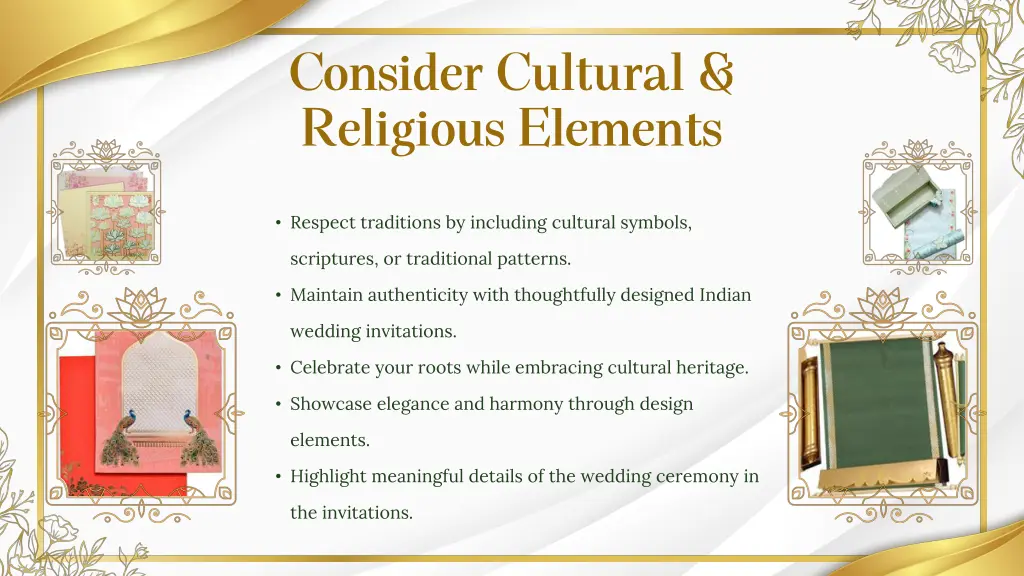 Consider Cultural & Religious Elements

• Respect traditions by including cultural symbols, scriptures, or traditional patterns.

• Maintain authenticity with thoughtfully designed Indian wedding invitations.

• Celebrate your roots while embracing cultural heritage.

• Showcase elegance and harmony through design elements.

• Highlight meaningful details of the wedding ceremony in the invitations.